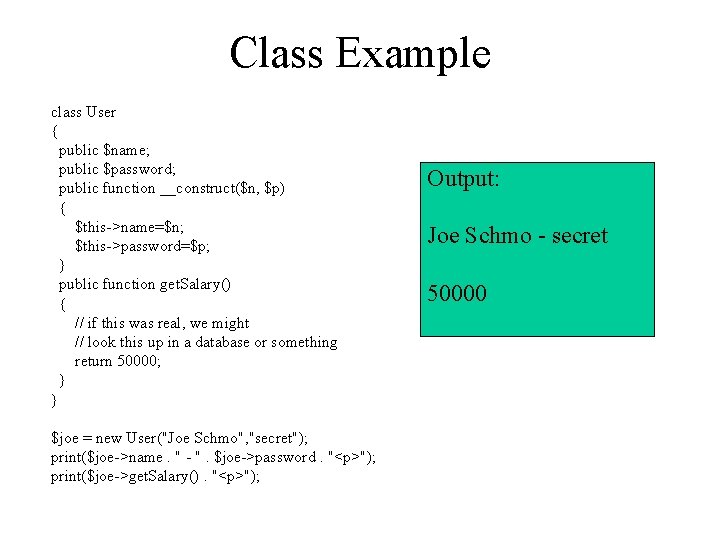 Class Example

class User
{
public $name;
public $password;
public function __construct($n, $p)
{
$this->name=$n;
$this->password=$p;
}
public function getSalary()
{
// if this was real, we might
// look this up in a database or something
return 50000;
}
}

$joe = new User("Joe Schmo","secret");
print($joe->name . " - " . $joe->password . "<p>");
print($joe->getSalary() . "<p>");

Output:

Joe Schmo - secret

50000